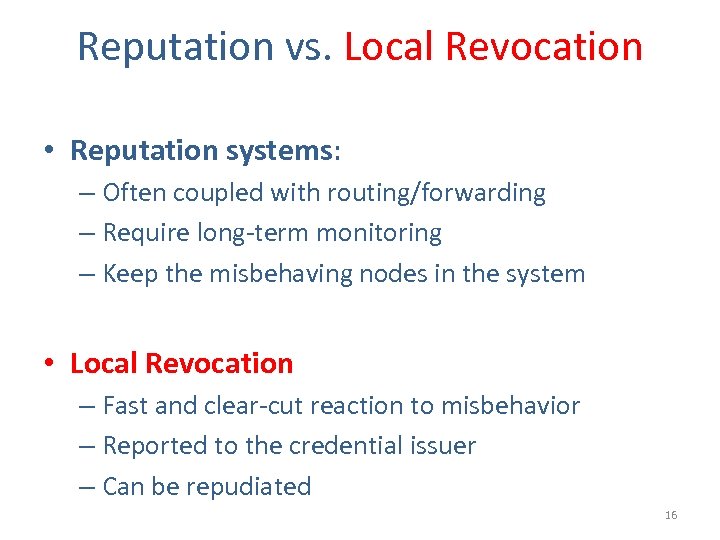 Reputation vs. Local Revocation

• Reputation systems:
– Often coupled with routing/forwarding
– Require long-term monitoring
– Keep the misbehaving nodes in the system

• Local Revocation
– Fast and clear-cut reaction to misbehavior
– Reported to the credential issuer
– Can be repudiated

16